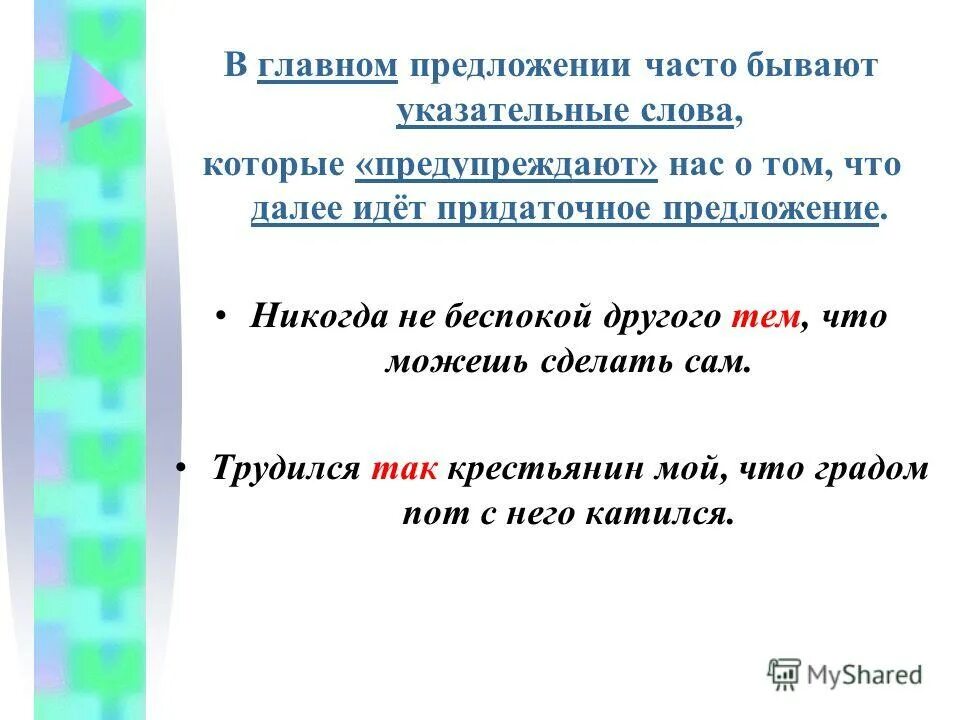 В главном предложении часто бывают указательные слова, которые «предупреждают» нас о том, что далее идёт придаточное предложение.

• Никогда не беспокой другого тем, что можешь сделать сам.

• Трудился так крестьянин мой, что градом пот с него катился.

MyShared